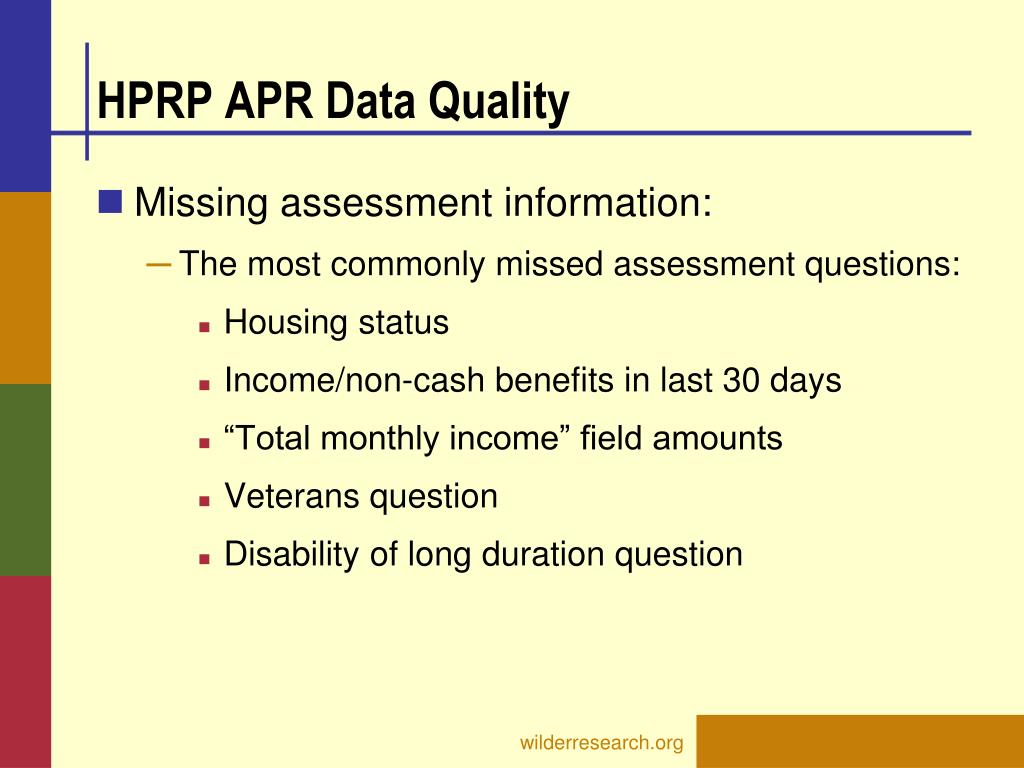 HPRP APR Data Quality

Missing assessment information:

The most commonly missed assessment questions:

Housing status

Income/non-cash benefits in last 30 days

“Total monthly income” field amounts

Veterans question

Disability of long duration question

wilderresearch.org